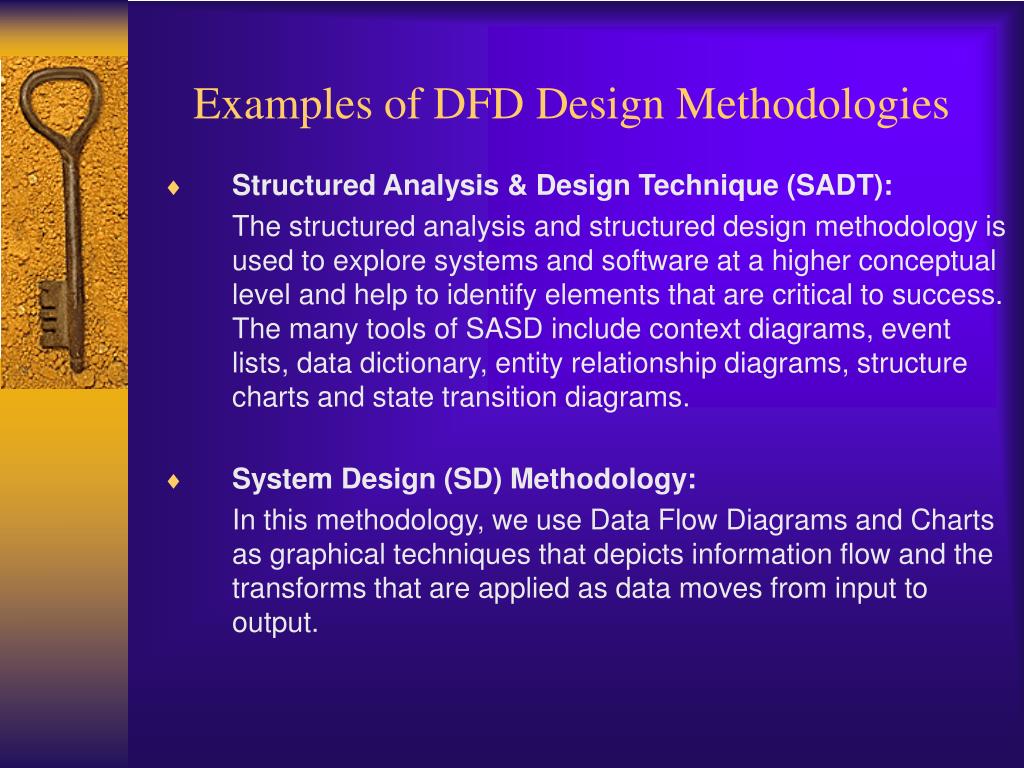 Examples of DFD Design Methodologies

♦ Structured Analysis & Design Technique (SADT):

The structured analysis and structured design methodology is used to explore systems and software at a higher conceptual level and help to identify elements that are critical to success. The many tools of SASD include context diagrams, event lists, data dictionary, entity relationship diagrams, structure charts and state transition diagrams.

♦ System Design (SD) Methodology:

In this methodology, we use Data Flow Diagrams and Charts as graphical techniques that depicts information flow and the transforms that are applied as data moves from input to output.